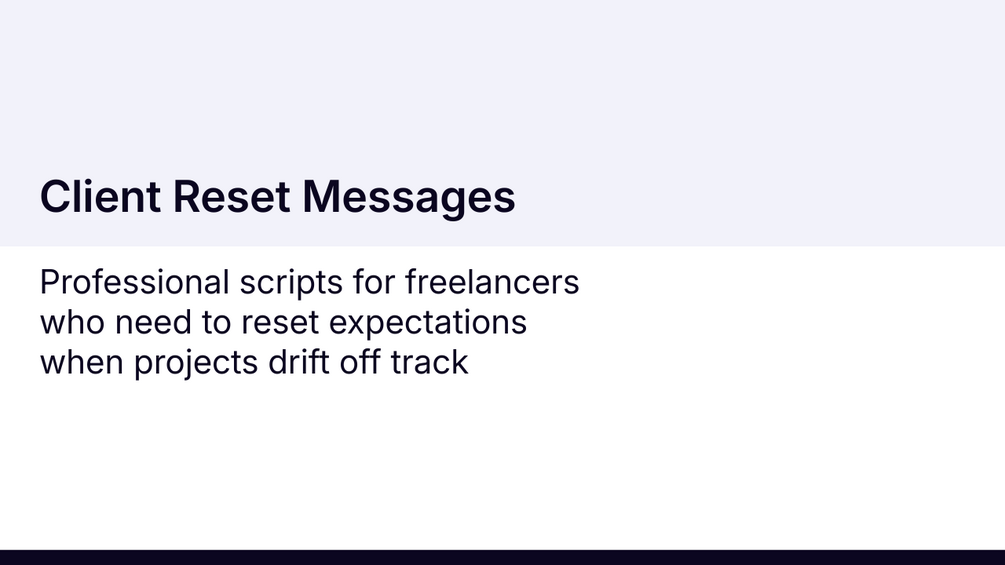 Client Reset Messages

Professional scripts for freelancers who need to reset expectations when projects drift off track